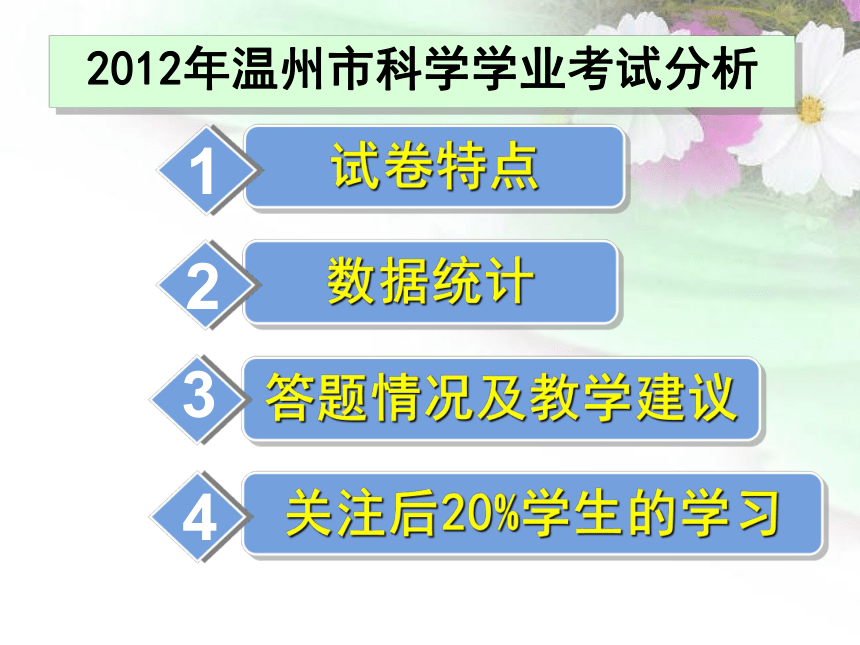 2012年温州市科学学业考试分析

1 试卷特点

2 数据统计

3 答题情况及教学建议

4 关注后20%学生的学习